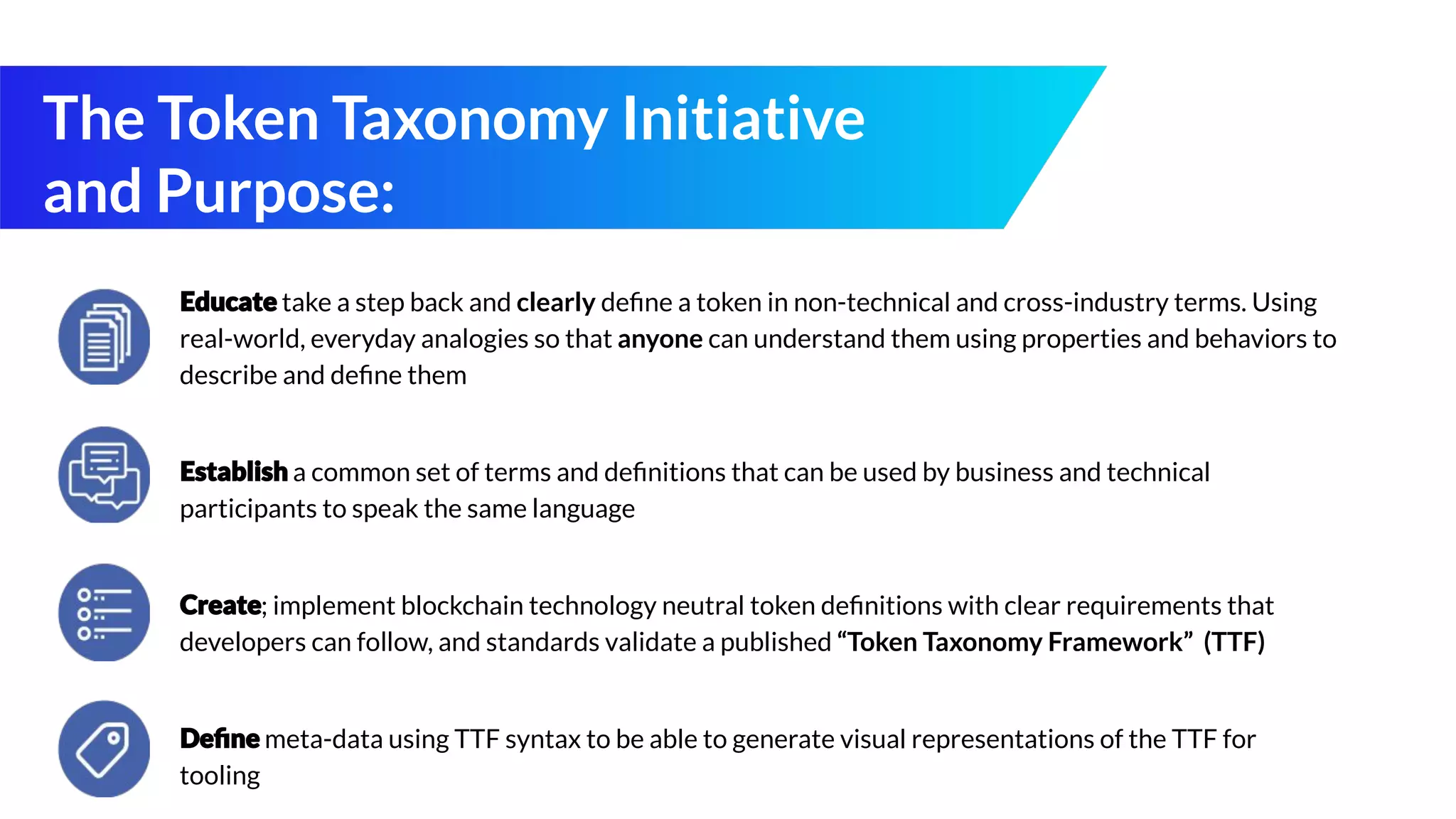 The Token Taxonomy Initiative and Purpose:

Educate take a step back and clearly define a token in non-technical and cross-industry terms. Using real-world, everyday analogies so that anyone can understand them using properties and behaviors to describe and define them

Establish a common set of terms and definitions that can be used by business and technical participants to speak the same language

Create; implement blockchain technology neutral token definitions with clear requirements that developers can follow, and standards validate a published “Token Taxonomy Framework” (TTF)

Define meta-data using TTF syntax to be able to generate visual representations of the TTF for tooling